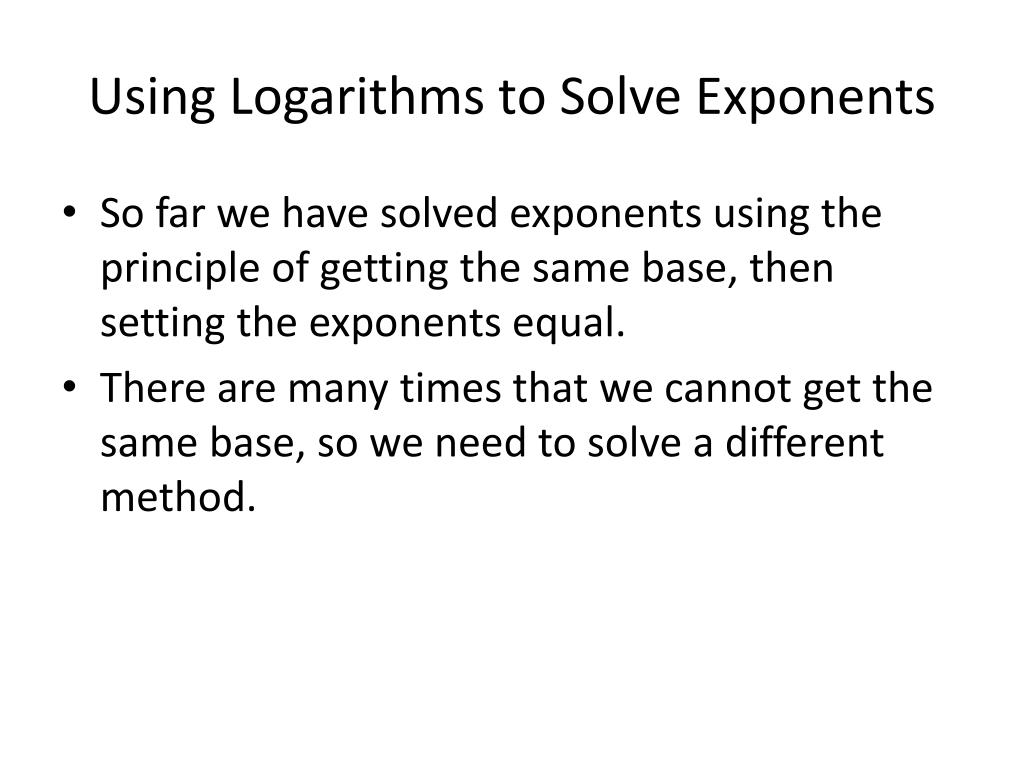 Using Logarithms to Solve Exponents

• So far we have solved exponents using the principle of getting the same base, then setting the exponents equal.
• There are many times that we cannot get the same base, so we need to solve a different method.